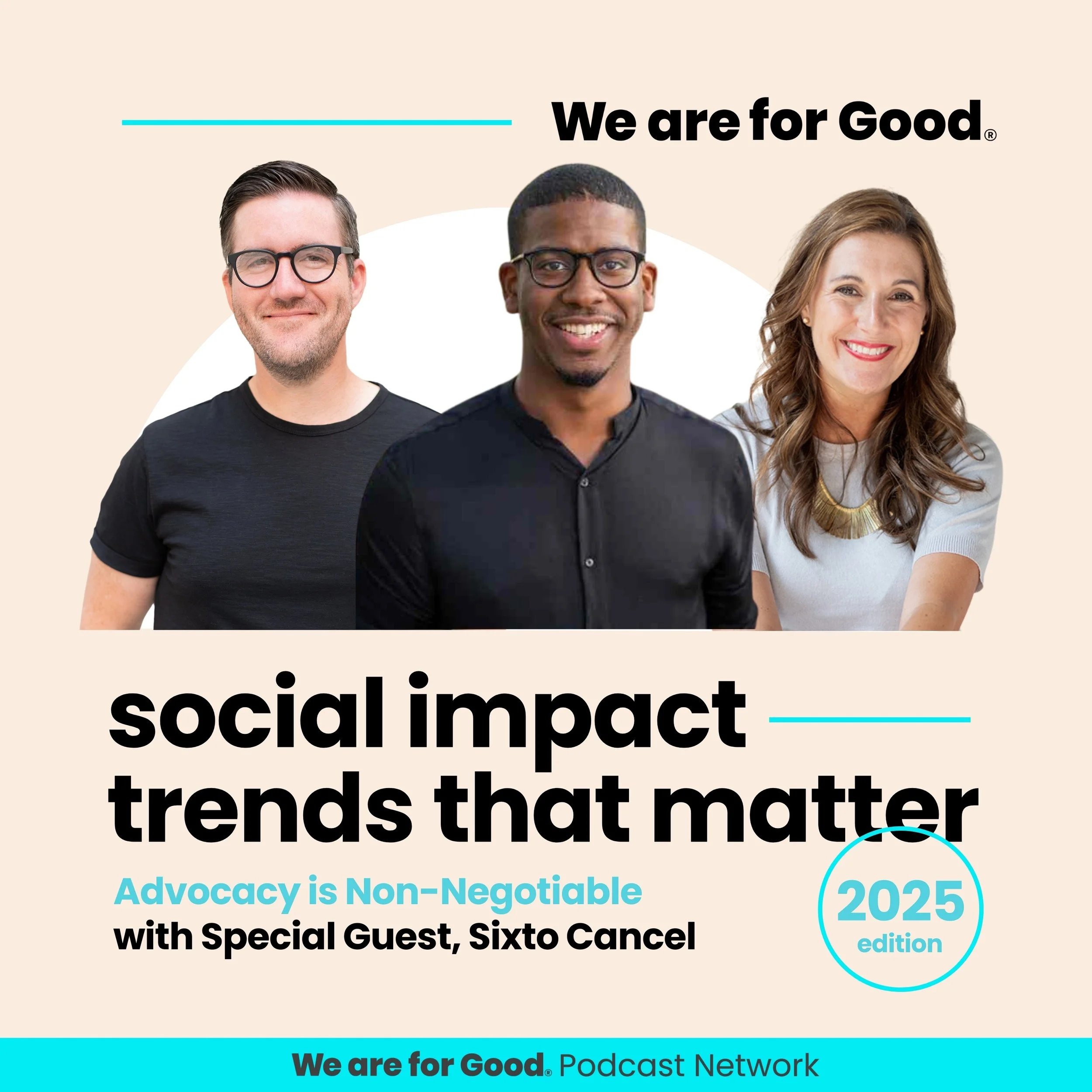 We are for Good®

social impact trends that matter

Advocacy is Non-Negotiable
with Special Guest, Sixto Cancel

2025 edition

We are for Good® Podcast Network